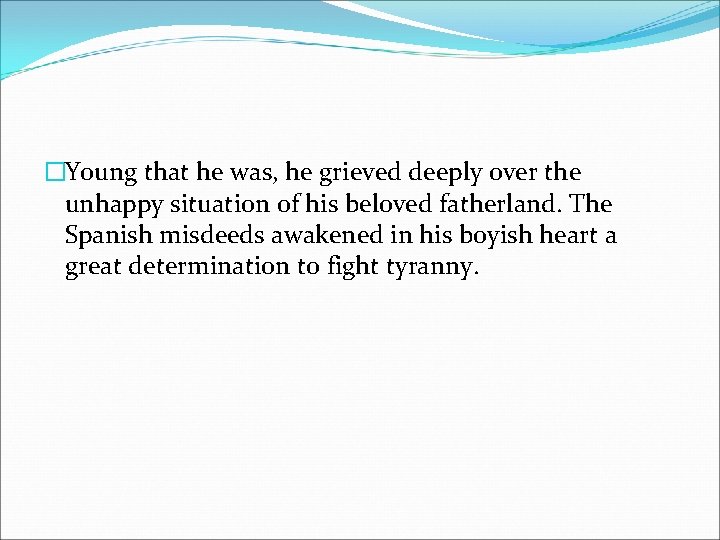 Young that he was, he grieved deeply over the unhappy situation of his beloved fatherland. The Spanish misdeeds awakened in his boyish heart a great determination to fight tyranny.